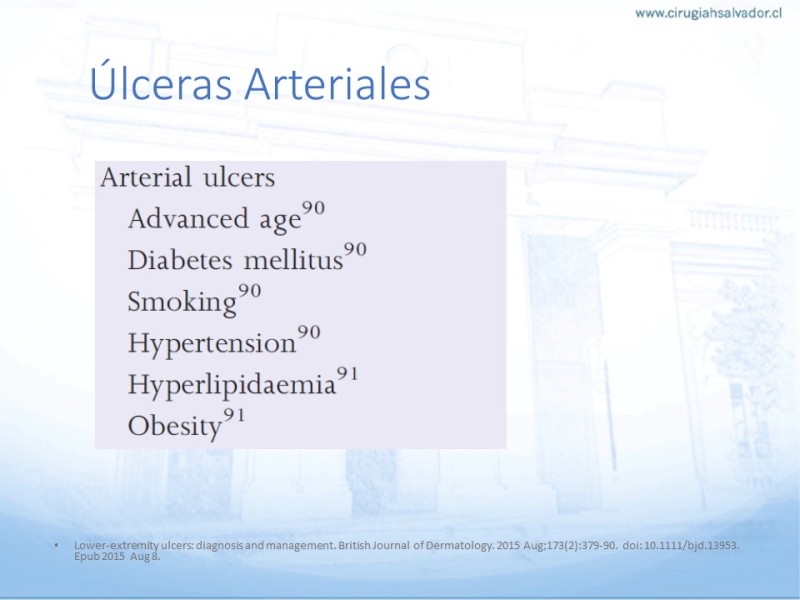 www.cirugiahsalvador.cl

Úlceras Arteriales

Arterial ulcers
Advanced age$^{90}$
Diabetes mellitus$^{90}$
Smoking$^{90}$
Hypertension$^{90}$
Hyperlipidaemia$^{91}$
Obesity$^{91}$

• Lower-extremity ulcers: diagnosis and management. British Journal of Dermatology. 2015 Aug;173(2):379-90. doi: 10.1111/bjd.13953. Epub 2015 Aug 8.